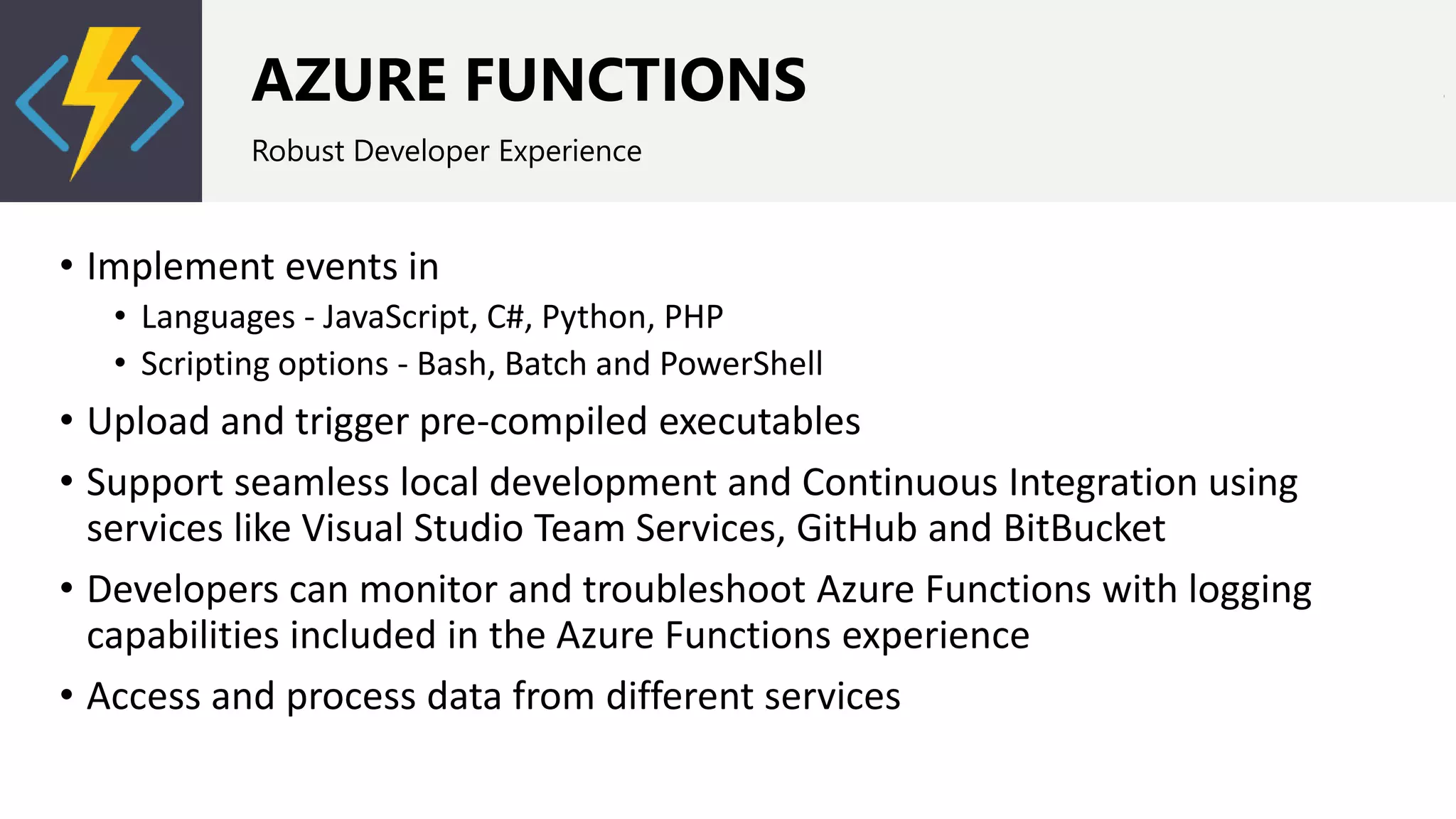 AZURE FUNCTIONS

Robust Developer Experience

• Implement events in
  • Languages - JavaScript, C#, Python, PHP
  • Scripting options - Bash, Batch and PowerShell
• Upload and trigger pre-compiled executables
• Support seamless local development and Continuous Integration using services like Visual Studio Team Services, GitHub and BitBucket
• Developers can monitor and troubleshoot Azure Functions with logging capabilities included in the Azure Functions experience
• Access and process data from different services